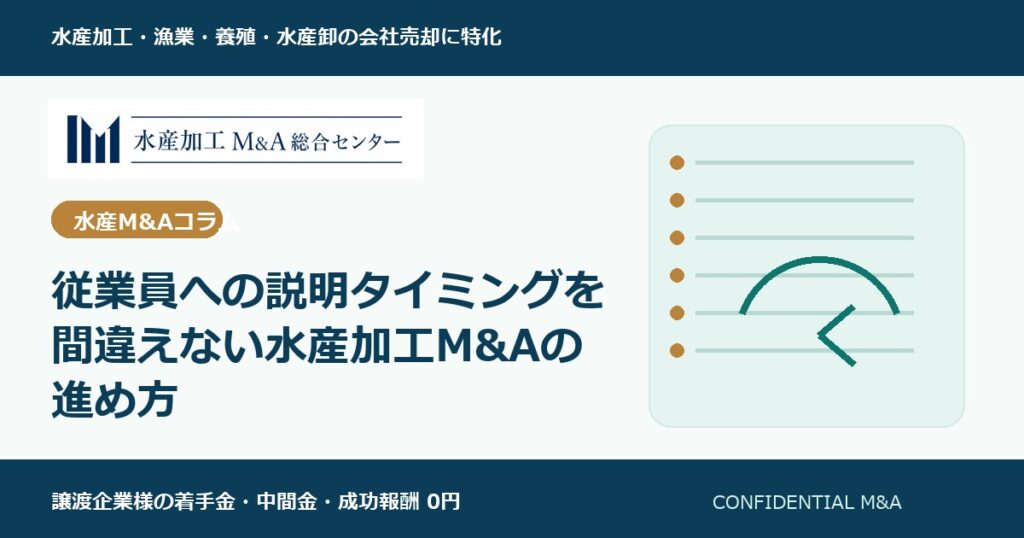 水産加工・漁業・養殖・水産卸の会社売却に特化

水産加工 M&A 総合センター

水産M&Aコラム

従業員への説明タイミングを間違えない水産加工M&Aの進め方

譲渡企業様の着手金・中間金・成功報酬 0円

CONFIDENTIAL M&A